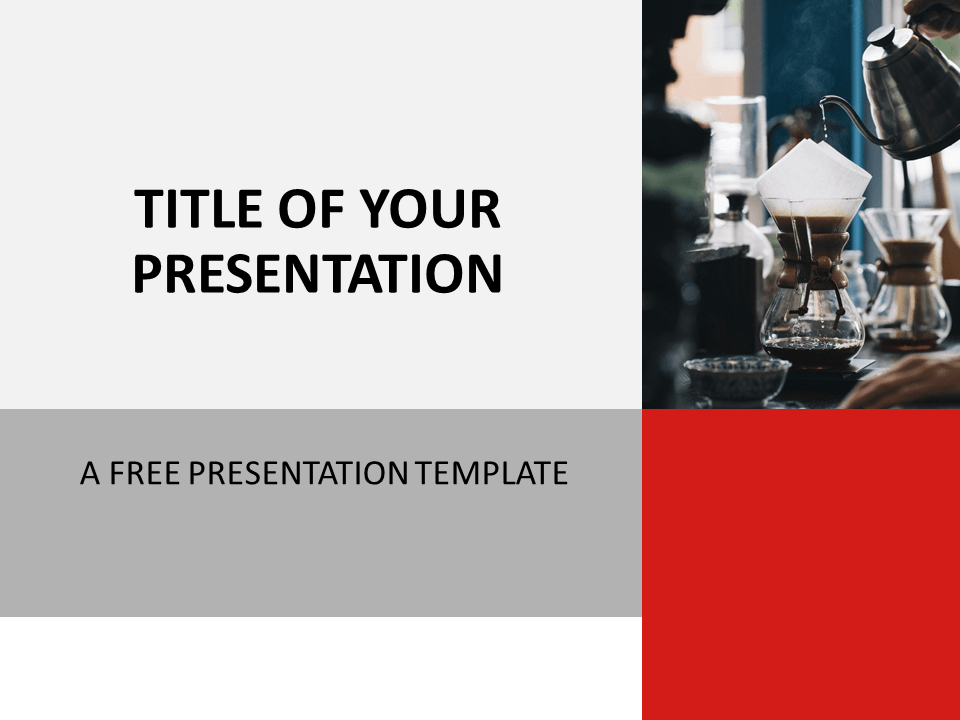 TITLE OF YOUR PRESENTATION

A FREE PRESENTATION TEMPLATE